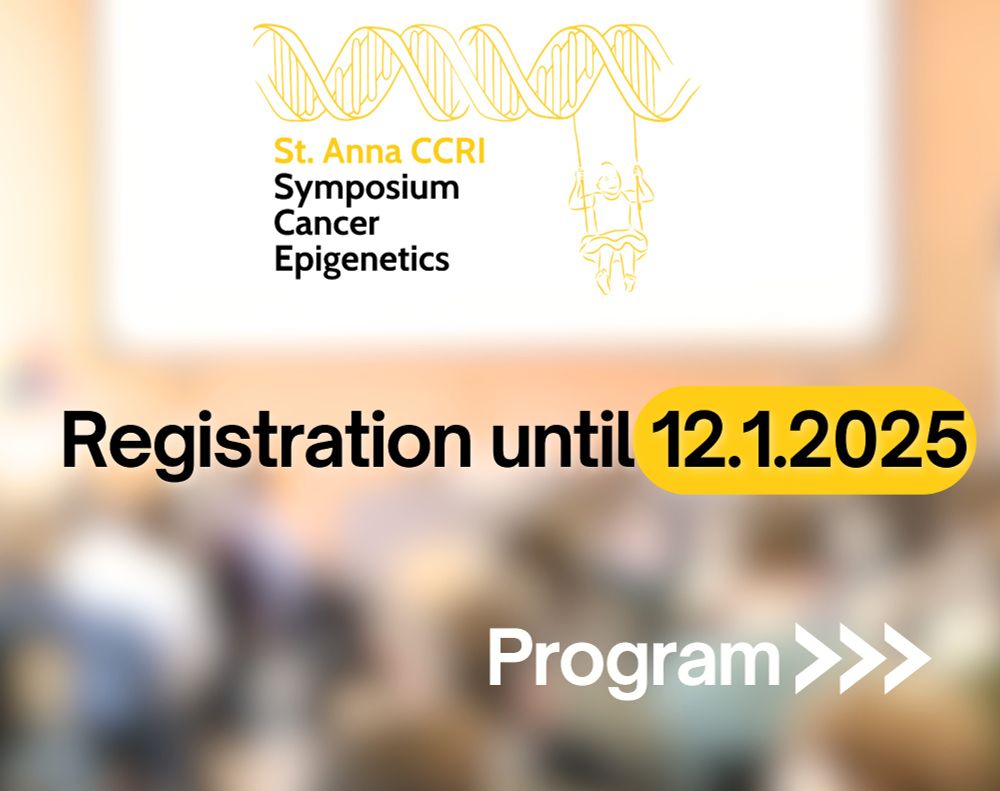 St. Anna CCRI
Symposium
Cancer
Epigenetics

Registration until 12.1.2025

Program >>>